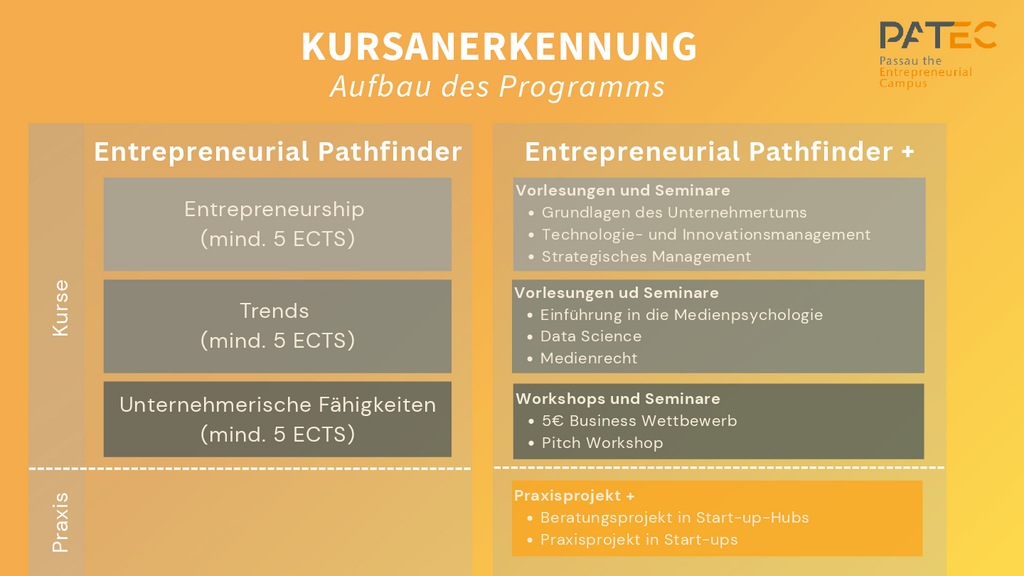 KURSANERKENNUNG
Aufbau des Programms

PATEC
Passau the Entrepreneurial Campus

Kurse

Praxis

Entrepreneurial Pathfinder

Entrepreneurship
(mind. 5 ECTS)

Trends
(mind. 5 ECTS)

Unternehmerische Fähigkeiten
(mind. 5 ECTS)

Entrepreneurial Pathfinder +

Vorlesungen und Seminare
• Grundlagen des Unternehmertums
• Technologie- und Innovationsmanagement
• Strategisches Management

Vorlesungen ud Seminare
• Einführung in die Medienpsychologie
• Data Science
• Medienrecht

Workshops und Seminare
• 5€ Business Wettbewerb
• Pitch Workshop

Praxisprojekt +
• Beratungsprojekt in Start-up-Hubs
• Praxisprojekt in Start-ups